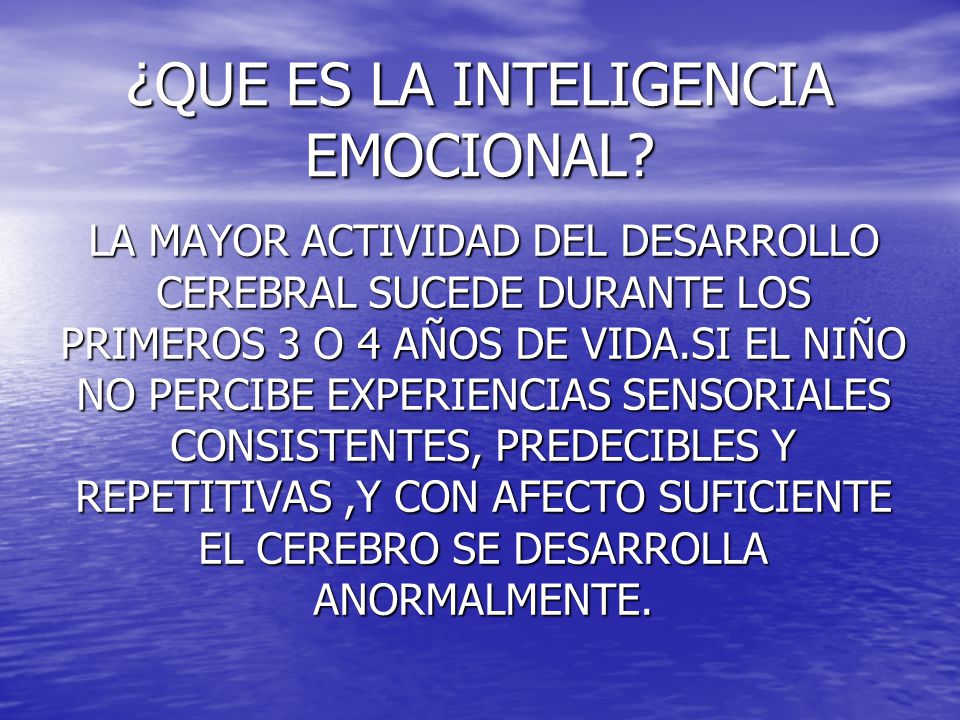 ¿QUE ES LA INTELIGENCIA EMOCIONAL?

LA MAYOR ACTIVIDAD DEL DESARROLLO CEREBRAL SUCEDE DURANTE LOS PRIMEROS 3 O 4 AÑOS DE VIDA.SI EL NIÑO NO PERCIBE EXPERIENCIAS SENSORIALES CONSISTENTES, PREDECIBLES Y REPETITIVAS ,Y CON AFECTO SUFICIENTE EL CEREBRO SE DESARROLLA ANORMALMENTE.